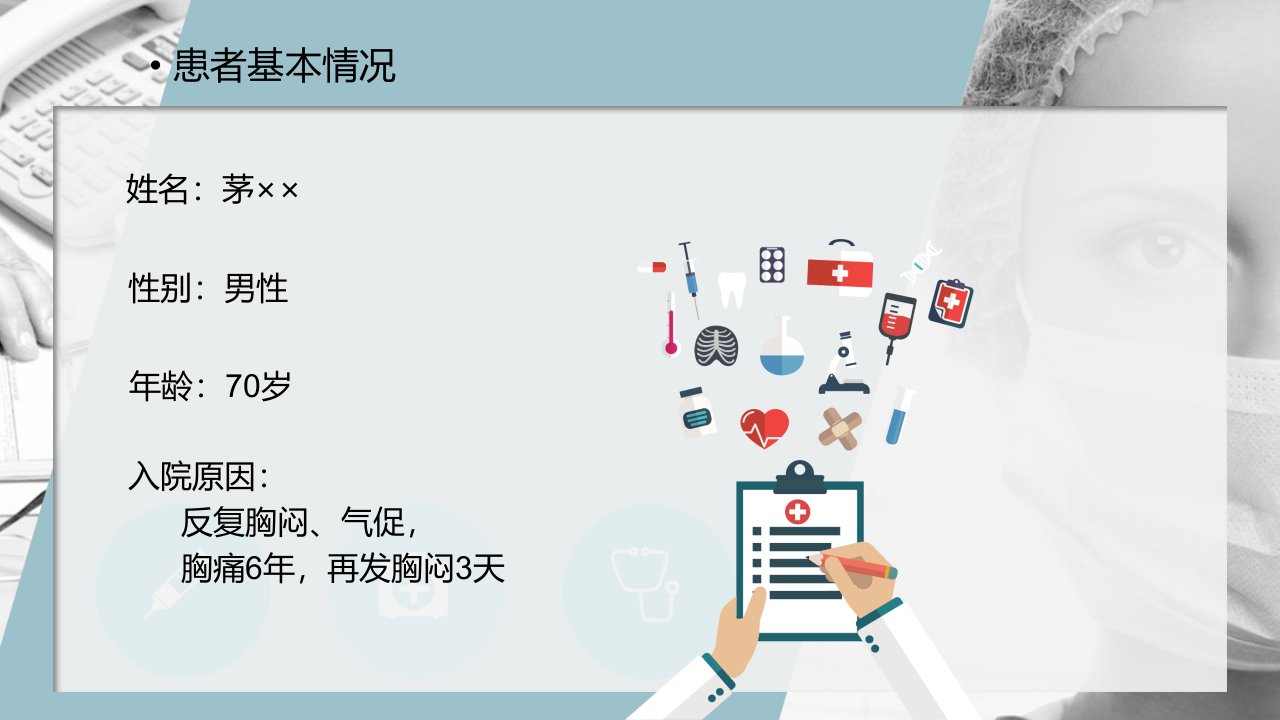 • 患者基本情况

姓名：茅××

性别：男性

年龄：70岁

入院原因：
反复胸闷、气促，
胸痛6年，再发胸闷3天